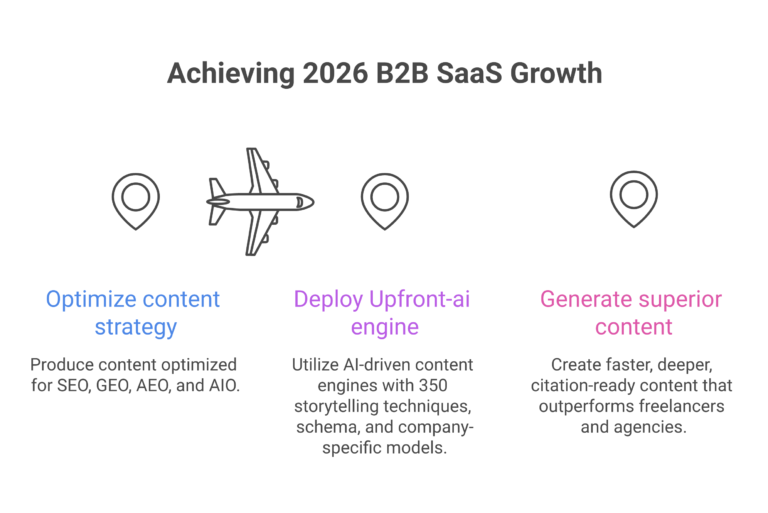 Achieving 2026 B2B SaaS Growth

Optimize content strategy

Produce content optimized for SEO, GEO, AEO, and AIO.

Deploy Upfront-ai engine

Utilize AI-driven content engines with 350 storytelling techniques, schema, and company-specific models.

Generate superior content

Create faster, deeper, citation-ready content that outperforms freelancers and agencies.